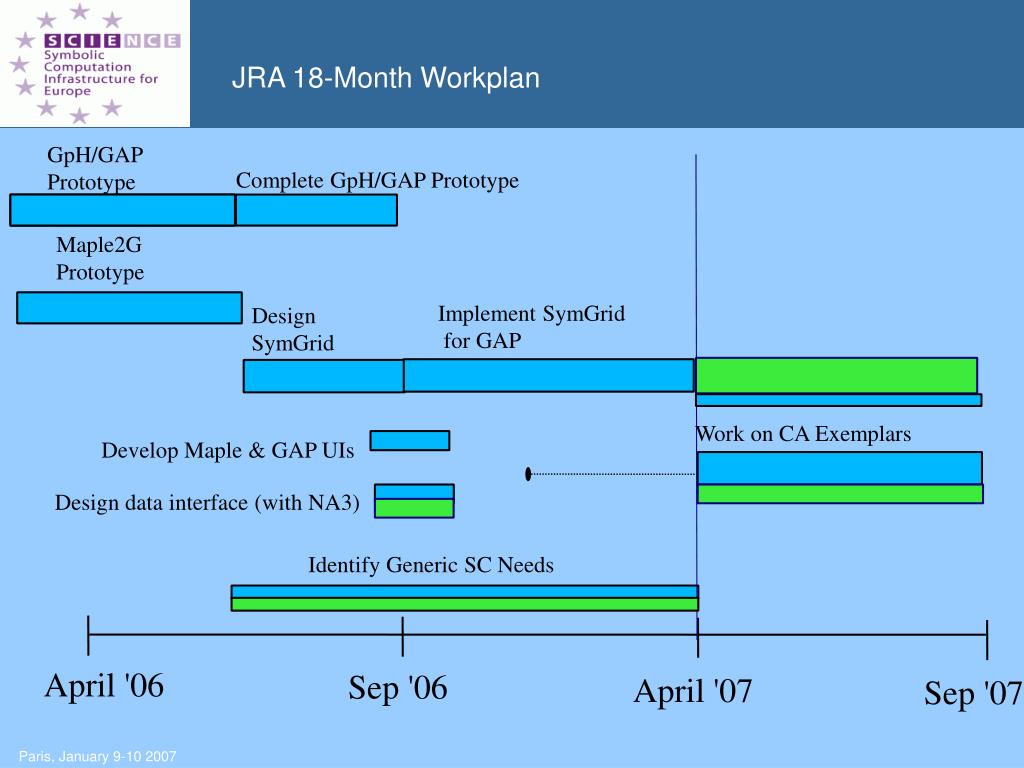 SCIENCE
Symbolic Computation Infrastructure for Europe

JRA 18-Month Workplan

GpH/GAP Prototype

Complete GpH/GAP Prototype

Maple2G Prototype

Design SymGrid

Implement SymGrid for GAP

Work on CA Exemplars

Develop Maple & GAP UIs

Design data interface (with NA3)

Identify Generic SC Needs

April '06

Sep '06

April '07

Sep '07

Paris, January 9-10 2007